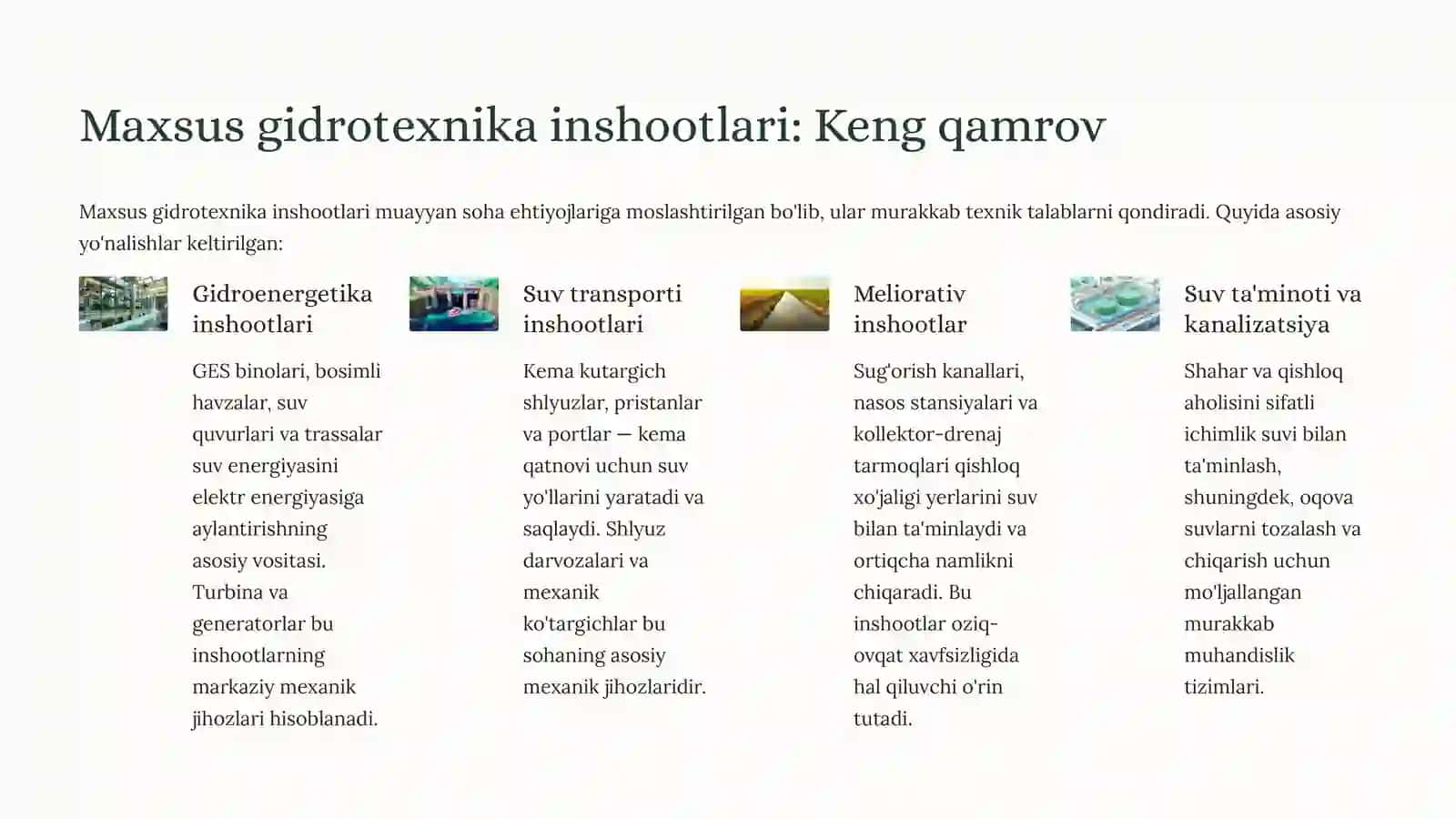 Maxsus gidrotexnika inshootlari: Keng qamrov

Maxsus gidrotexnika inshootlari muayyan soha ehtiyojlariga moslashtirilgan bo'lib, ular murakkab texnik talablarni qondiradi. Quyida asosiy yo'nalishlar keltirilgan:

Gidroenergetika inshootlari

GES binolari, bosimli havzalar, suv quvurlari va trassalar suv energiyasini elektr energiyasiga aylantirishning asosiy vositasi. Turbina va generatorlar bu inshootlarning markaziy mexanik jihozlari hisoblanadi.

Suv transporti inshootlari

Kema kutargich shlyuzlar, pristanlar va portlar — kema qatnovi uchun suv yo'llarini yaratadi va saqlaydi. Shlyuz darvozalari va mexanik ko'targichlar bu sohaning asosiy mexanik jihozlaridir.

Meliorativ inshootlar

Sug'orish kanallari, nasos stansiyalari va kollektor-drenaj tarmoqlari qishloq xo'jaligi yerlarini suv bilan ta'minlaydi va ortiqcha namlikni chiqaradi. Bu inshootlar oziq-ovqat xavfsizligida hal qiluvchi o'rin tutadi.

Suv ta'minoti va kanalizatsiya

Shahar va qishloq aholisini sifatli ichimlik suvi bilan ta'minlash, shuningdek, oqova suvlarni tozalash va chiqarish uchun mo'ljallangan murakkab muhandislik tizimlari.